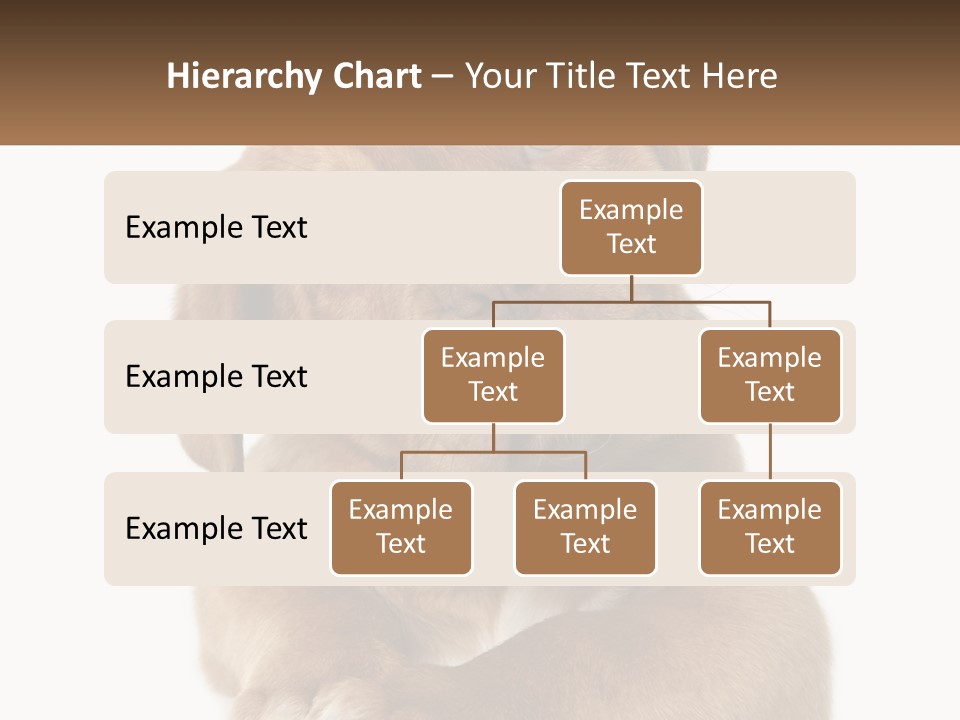 Hierarchy Chart – Your Title Text Here

Example Text

Example Text

Example Text

Example Text

Example Text

Example Text

Example Text

Example Text

Example Text